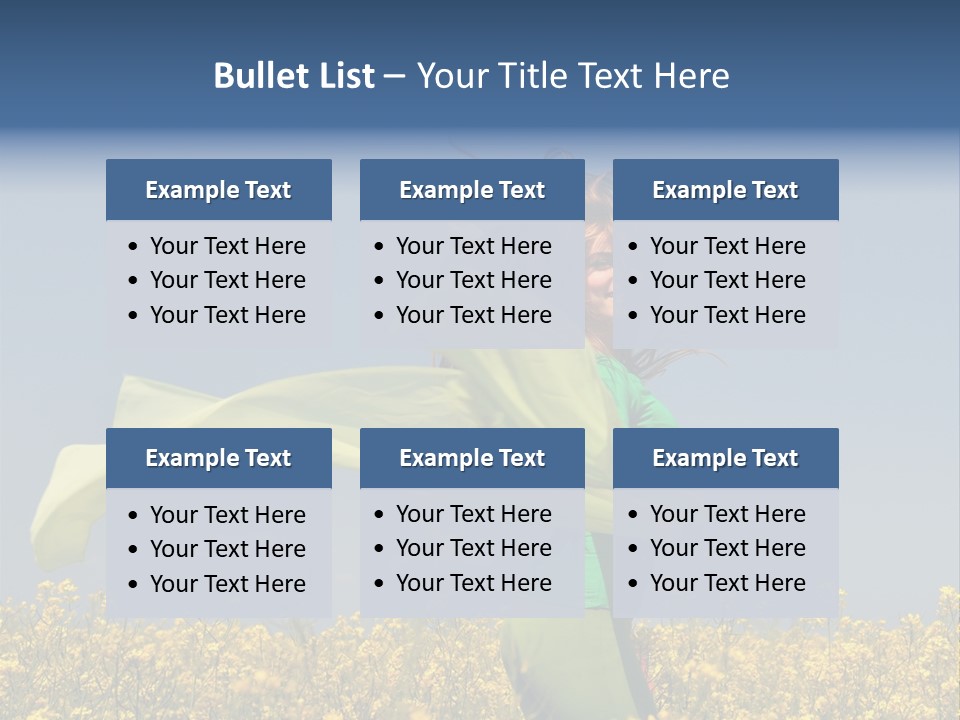 Bullet List – Your Title Text Here

Example Text
• Your Text Here
• Your Text Here
• Your Text Here

Example Text
• Your Text Here
• Your Text Here
• Your Text Here

Example Text
• Your Text Here
• Your Text Here
• Your Text Here

Example Text
• Your Text Here
• Your Text Here
• Your Text Here

Example Text
• Your Text Here
• Your Text Here
• Your Text Here

Example Text
• Your Text Here
• Your Text Here
• Your Text Here